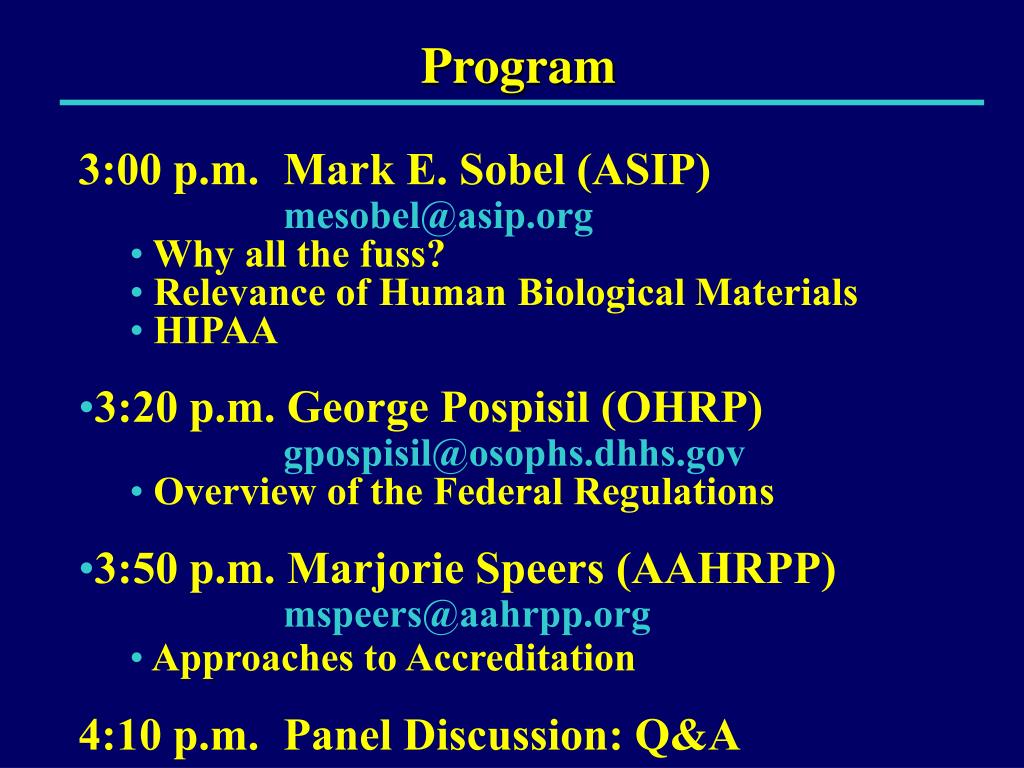 Program

3:00 p.m. Mark E. Sobel (ASIP)
mesobel@asip.org
• Why all the fuss?
• Relevance of Human Biological Materials
• HIPAA

•3:20 p.m. George Pospisil (OHRP)
gpospisil@osophs.dhhs.gov
• Overview of the Federal Regulations

•3:50 p.m. Marjorie Speers (AAHRPP)
mspeers@aahrpp.org
• Approaches to Accreditation

4:10 p.m. Panel Discussion: Q&A